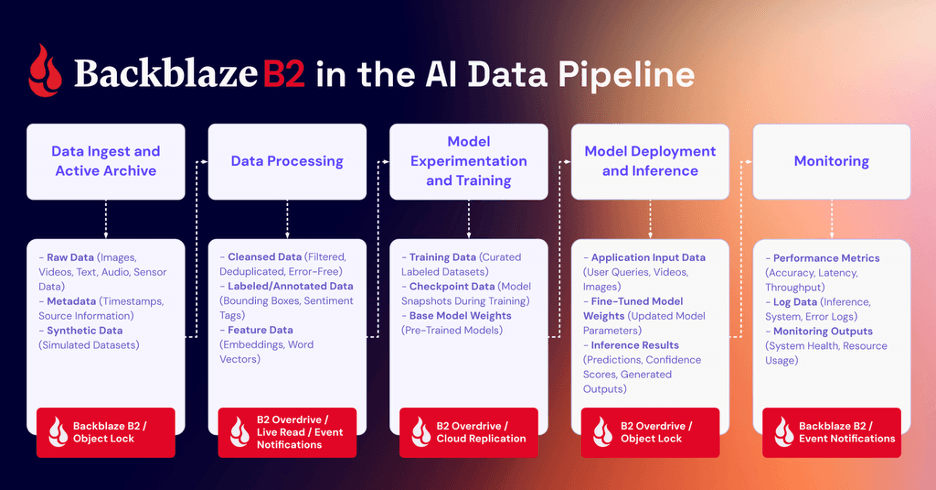 Backblaze B2 in the AI Data Pipeline

Data Ingest and Active Archive

- Raw Data (Images, Videos, Text, Audio, Sensor Data)
- Metadata (Timestamps, Source Information)
- Synthetic Data (Simulated Datasets)

Backblaze B2 / Object Lock

Data Processing

- Cleansed Data (Filtered, Deduplicated, Error-Free)
- Labeled/Annotated Data (Bounding Boxes, Sentiment Tags)
- Feature Data (Embeddings, Word Vectors)

B2 Overdrive / Live Read / Event Notifications

Model Experimentation and Training

- Training Data (Curated Labeled Datasets)
- Checkpoint Data (Model Snapshots During Training)
- Base Model Weights (Pre-Trained Models)

B2 Overdrive / Cloud Replication

Model Deployment and Inference

- Application Input Data (User Queries, Videos, Images)
- Fine-Tuned Model Weights (Updated Model Parameters)
- Inference Results (Predictions, Confidence Scores, Generated Outputs)

B2 Overdrive / Object Lock

Monitoring

- Performance Metrics (Accuracy, Latency, Throughput)
- Log Data (Inference, System, Error Logs)
- Monitoring Outputs (System Health, Resource Usage)

Backblaze B2 / Event Notifications